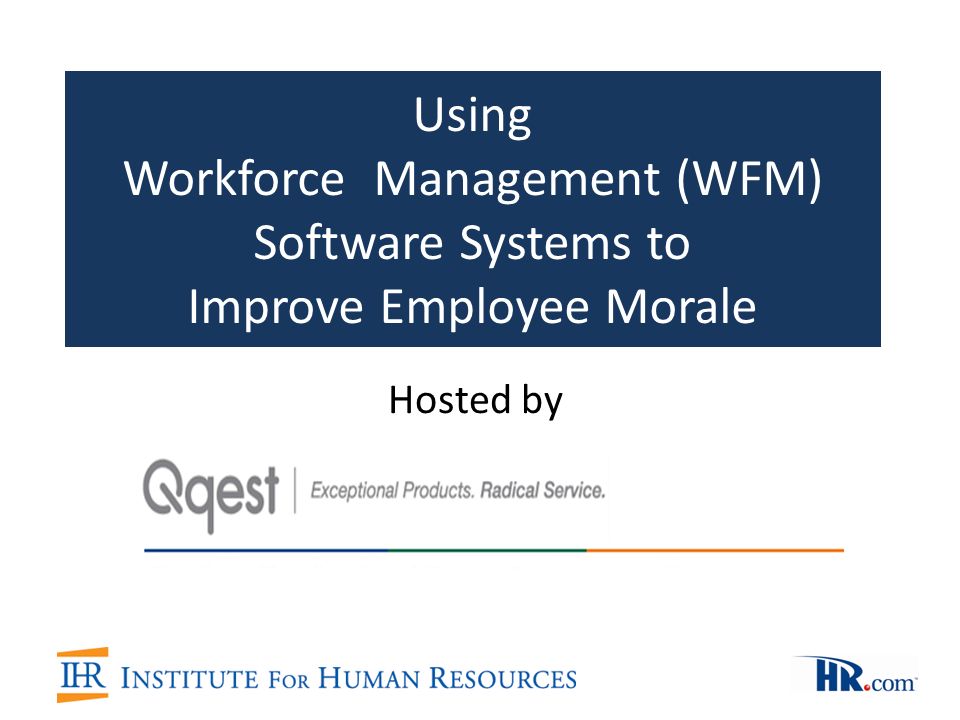 Using
Workforce Management (WFM) Software Systems to Improve Employee Morale

Hosted by

Qqest | Exceptional Products. Radical Service.

IHR INSTITUTE FOR HUMAN RESOURCES

HR.com